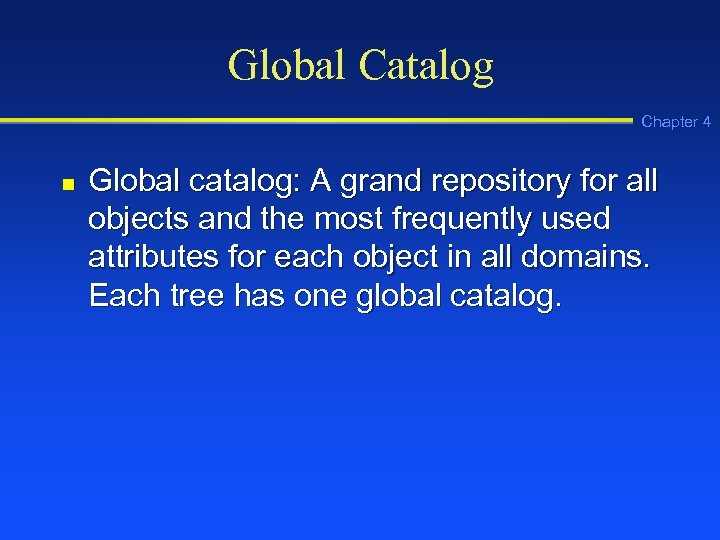 Global Catalog

Chapter 4

- Global catalog: A grand repository for all objects and the most frequently used attributes for each object in all domains. Each tree has one global catalog.